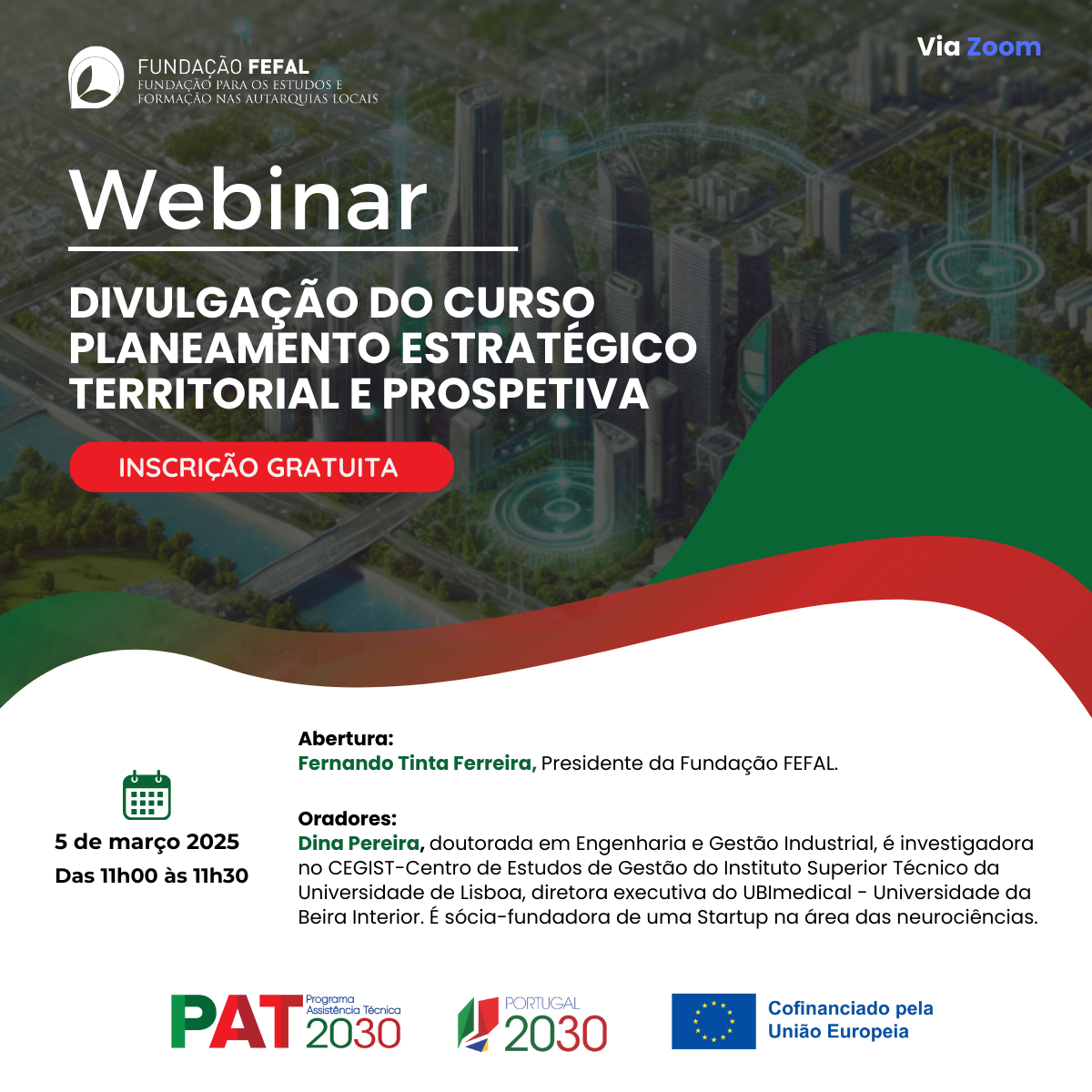 FUNDAÇÃO FEFAL
FUNDAÇÃO PARA OS ESTUDOS E
FORMAÇÃO NAS AUTARQUIAS LOCAIS

Via Zoom

Webinar

DIVULGAÇÃO DO CURSO
PLANEAMENTO ESTRATÉGICO
TERRITORIAL E PROSPETIVA

INSCRIÇÃO GRATUITA

5 de março 2025
Das 11h00 às 11h30

Abertura:
Fernando Tinta Ferreira, Presidente da Fundação FEFAL.

Oradores:
Dina Pereira, doutorada em Engenharia e Gestão Industrial, é investigadora no CEGIST-Centro de Estudos de Gestão do Instituto Superior Técnico da Universidade de Lisboa, diretora executiva do UBImedical - Universidade da Beira Interior. É sócia-fundadora de uma Startup na área das neurociências.

PAT Programa Assistência Técnica 2030

PORTUGAL 2030

Cofinanciado pela
União Europeia